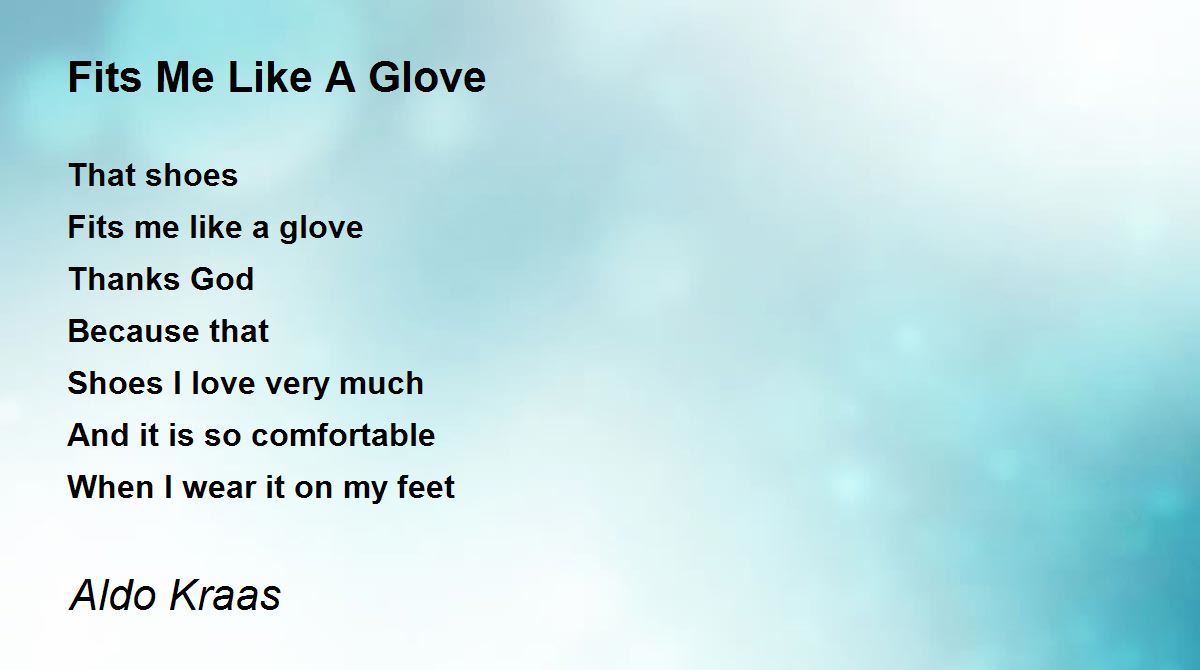 Fits Me Like A Glove

That shoes
Fits me like a glove
Thanks God
Because that
Shoes I love very much
And it is so comfortable
When I wear it on my feet

Aldo Kraas